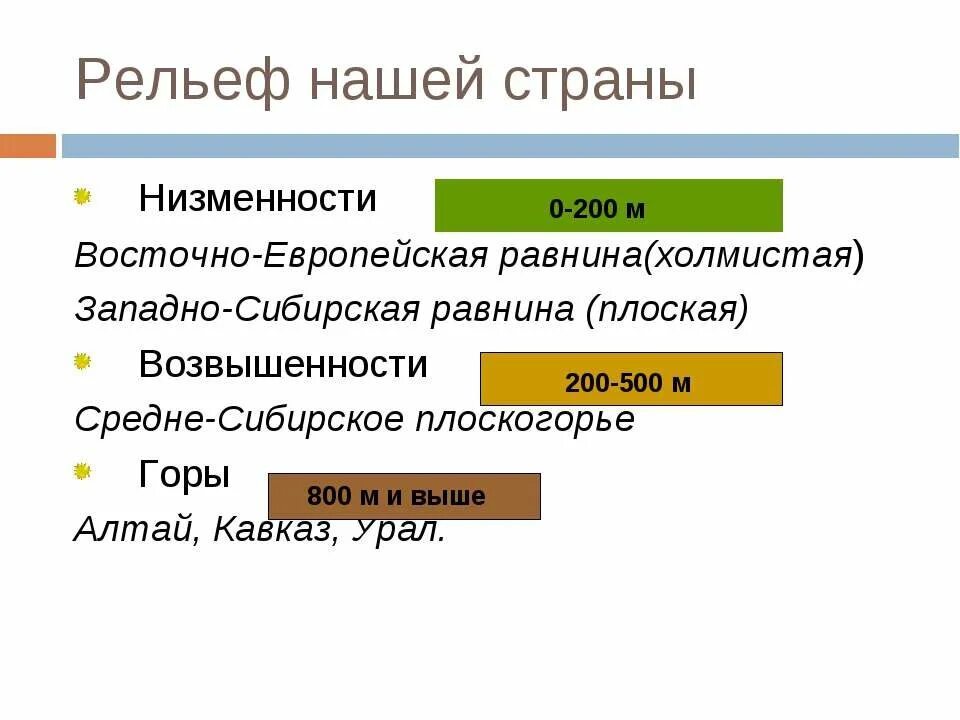 Рельеф нашей страны

Низменности

0-200 м

Восточно-Европейская равнина(холмистая)

Западно-Сибирская равнина (плоская)

Возвышенности

200-500 м

Средне-Сибирское плоскогорье

Горы

800 м и выше

Алтай, Кавказ, Урал.